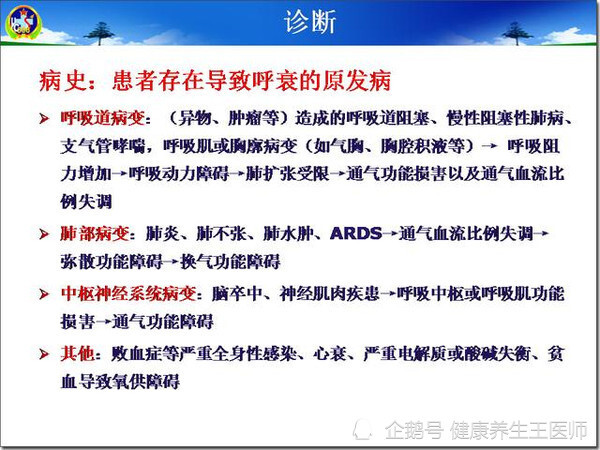 诊断

病史：患者存在导致呼衰的原发病

➢ 呼吸道病变：（异物、肿瘤等）造成的呼吸道阻塞、慢性阻塞性肺病、支气管哮喘，呼吸肌或胸廓病变（如气胸、胸腔积液等）→ 呼吸阻力增加→呼吸动力障碍→肺扩张受限→通气功能损害以及通气血流比例失调

➢ 肺部病变：肺炎、肺不张、肺水肿、ARDS→通气血流比例失调→弥散功能障碍→换气功能障碍

➢ 中枢神经系统病变：脑卒中、神经肌肉疾患→呼吸中枢或呼吸肌功能损害→通气功能障碍

➢ 其他：败血症等严重全身性感染、心衰、严重电解质或酸碱失衡、贫血导致氧供障碍

企鹅号 健康养生王医师